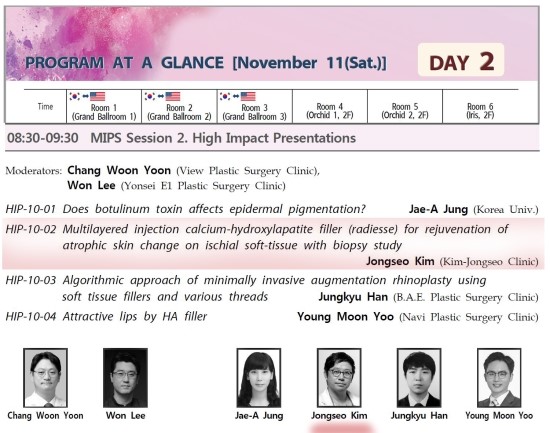 PROGRAM AT A GLANCE [November 11(Sat.)]

DAY 2

| Time | Room 1 (Grand Ballroom 1) | Room 2 (Grand Ballroom 2) | Room 3 (Grand Ballroom 3) | Room 4 (Orchid 1, 2F) | Room 5 (Orchid 2, 2F) | Room 6 (Iris, 2F) |
|---|---|---|---|---|---|---|

08:30-09:30 MIPS Session 2. High Impact Presentations

Moderators: Chang Woon Yoon (View Plastic Surgery Clinic), Won Lee (Yonsei E1 Plastic Surgery Clinic)

HIP-10-01 Does botulinum toxin affects epidermal pigmentation? Jae-A Jung (Korea Univ.)

HIP-10-02 Multilayered injection calcium-hydroxylapatite filler (radiesse) for rejuvenation of atrophic skin change on ischial soft-tissue with biopsy study Jongseo Kim (Kim-Jongseo Clinic)

HIP-10-03 Algorithmic approach of minimally invasive augmentation rhinoplasty using soft tissue fillers and various threads Jungkyu Han (B.A.E. Plastic Surgery Clinic)

HIP-10-04 Attractive lips by HA filler Young Moon Yoo (Navi Plastic Surgery Clinic)

Chang Woon Yoon Won Lee Jae-A Jung Jongseo Kim Jungkyu Han Young Moon Yoo